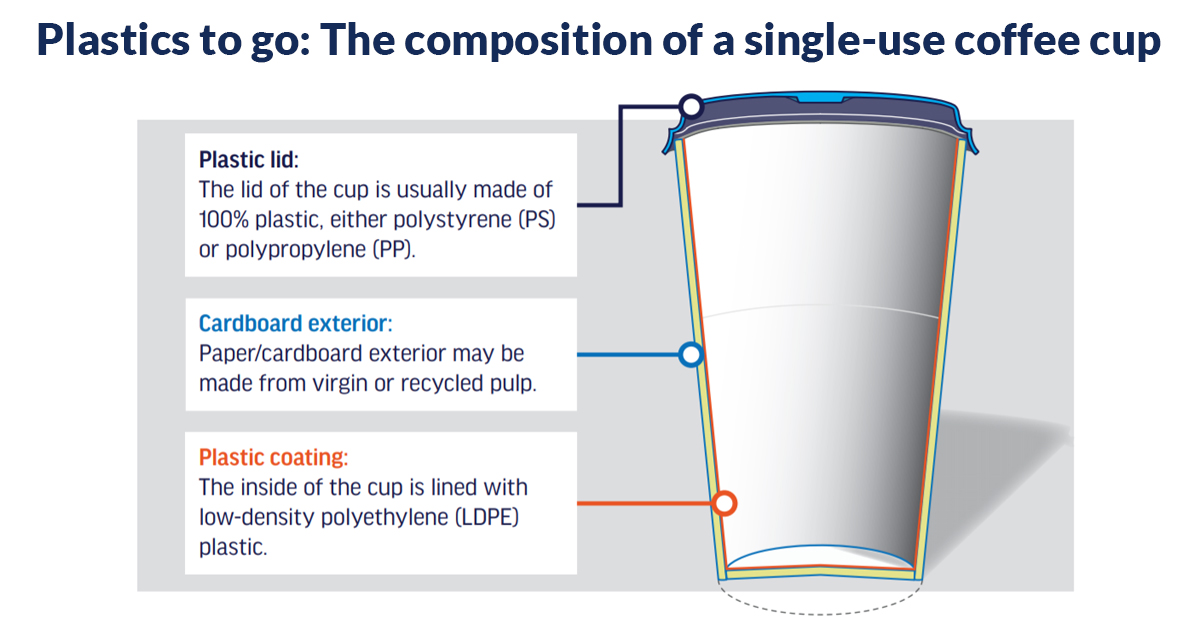 Plastics to go: The composition of a single-use coffee cup

Plastic lid:
The lid of the cup is usually made of 100% plastic, either polystyrene (PS) or polypropylene (PP).

Cardboard exterior:
Paper/cardboard exterior may be made from virgin or recycled pulp.

Plastic coating:
The inside of the cup is lined with low-density polyethylene (LDPE) plastic.